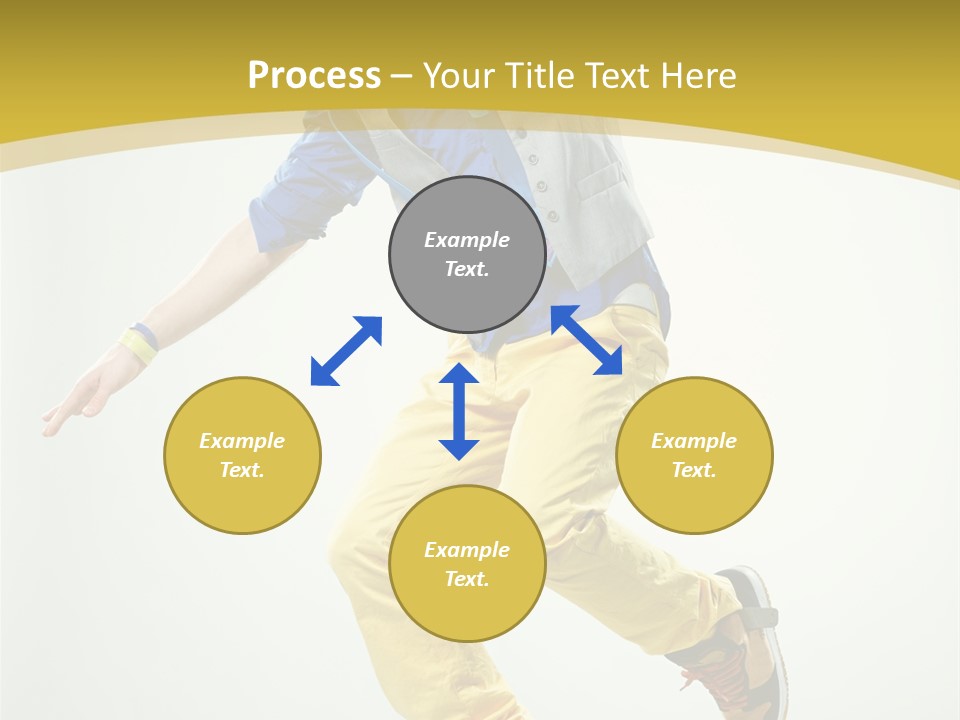 Process – Your Title Text Here

Example Text.

Example Text.

Example Text.

Example Text.